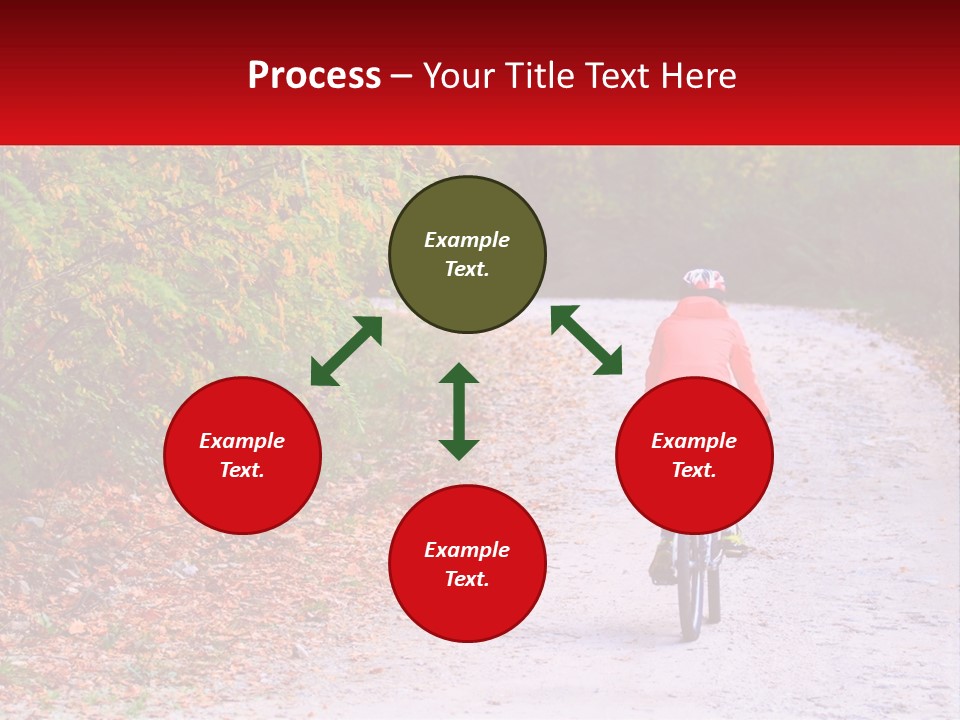 Process – Your Title Text Here

Example Text.

Example Text.

Example Text.

Example Text.